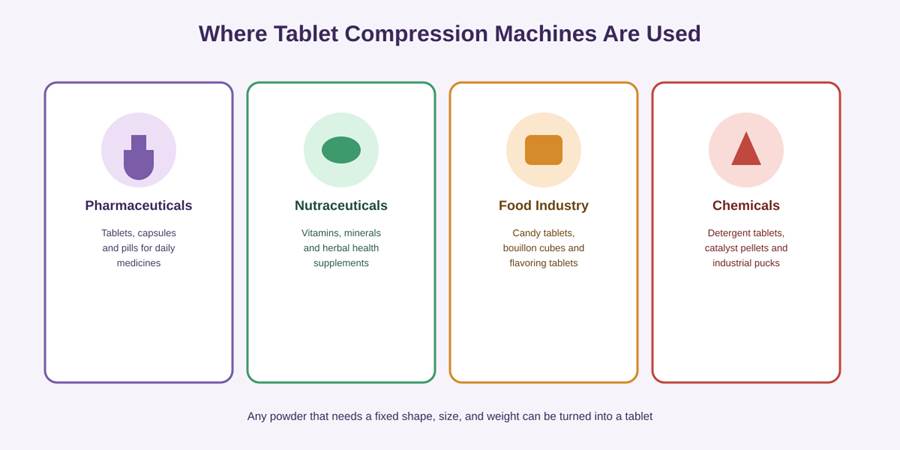 Where Tablet Compression Machines Are Used

Pharmaceuticals

Tablets, capsules and pills for daily medicines

Nutraceuticals

Vitamins, minerals and herbal health supplements

Food Industry

Candy tablets, bouillon cubes and flavoring tablets

Chemicals

Detergent tablets, catalyst pellets and industrial pucks

Any powder that needs a fixed shape, size, and weight can be turned into a tablet